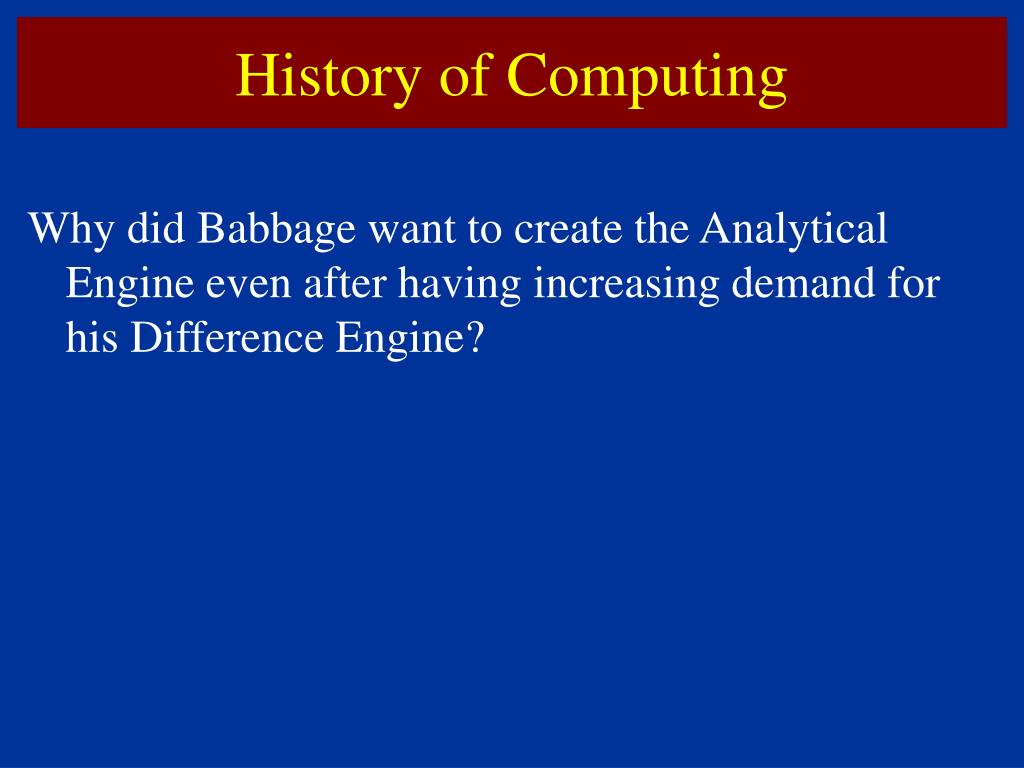 History of Computing

Why did Babbage want to create the Analytical Engine even after having increasing demand for his Difference Engine?